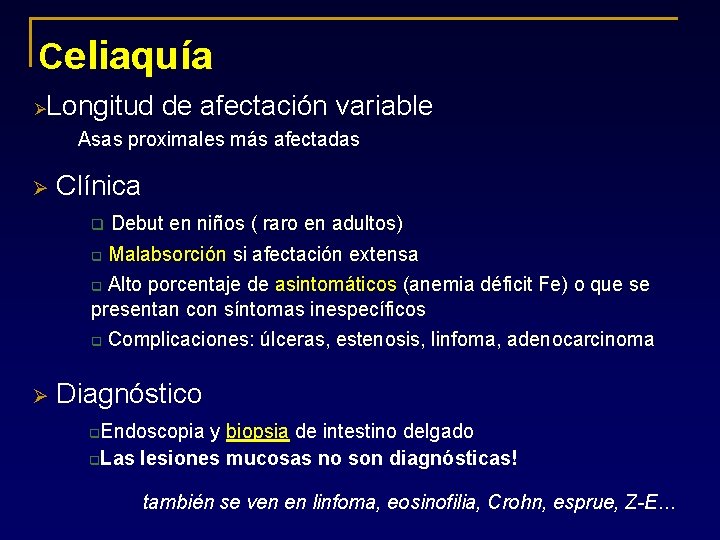 Celiaquía

➢Longitud de afectación variable

Asas proximales más afectadas

➢ Clínica

❑ Debut en niños ( raro en adultos)

❑ Malabsorción si afectación extensa

❑ Alto porcentaje de asintomáticos (anemia déficit Fe) o que se presentan con síntomas inespecíficos

❑ Complicaciones: úlceras, estenosis, linfoma, adenocarcinoma

➢ Diagnóstico

❑Endoscopia y biopsia de intestino delgado

❑Las lesiones mucosas no son diagnósticas!

también se ven en linfoma, eosinofilia, Crohn, esprue, Z-E…